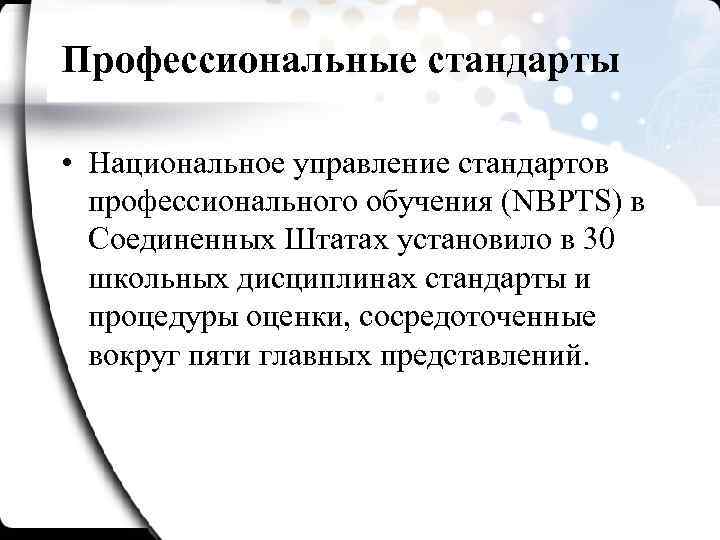 Профессиональные стандарты

• Национальное управление стандартов профессионального обучения (NBPTS) в Соединенных Штатах установило в 30 школьных дисциплинах стандарты и процедуры оценки, сосредоточенные вокруг пяти главных представлений.